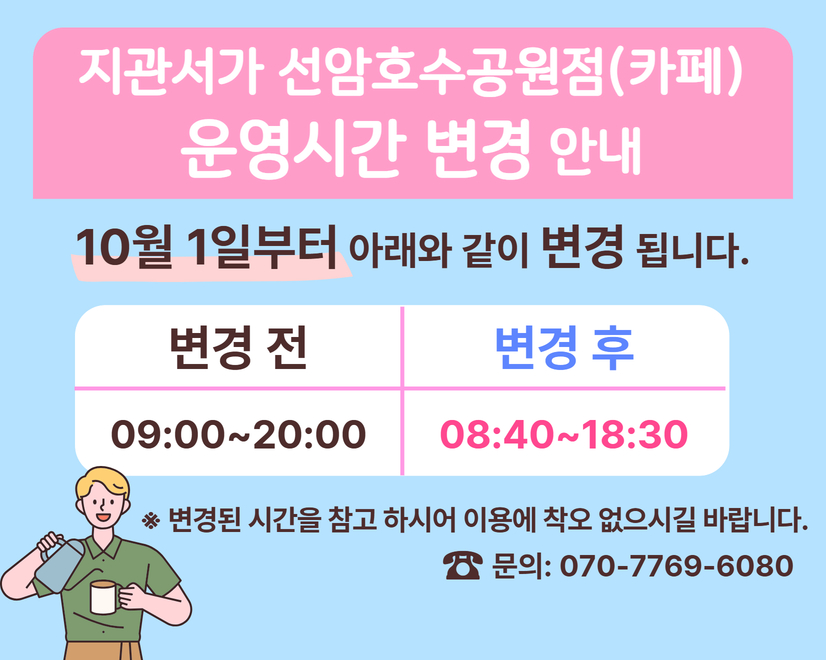 지관서가 선암호수공원점(카페)
운영시간 변경 안내

10월 1일부터 아래와 같이 변경 됩니다.

| 변경 전 | 변경 후 |
|---|---|
| 09:00~20:00 | 08:40~18:30 |

※ 변경된 시간을 참고 하시어 이용에 착오 없으시길 바랍니다.

☎ 문의: 070-7769-6080